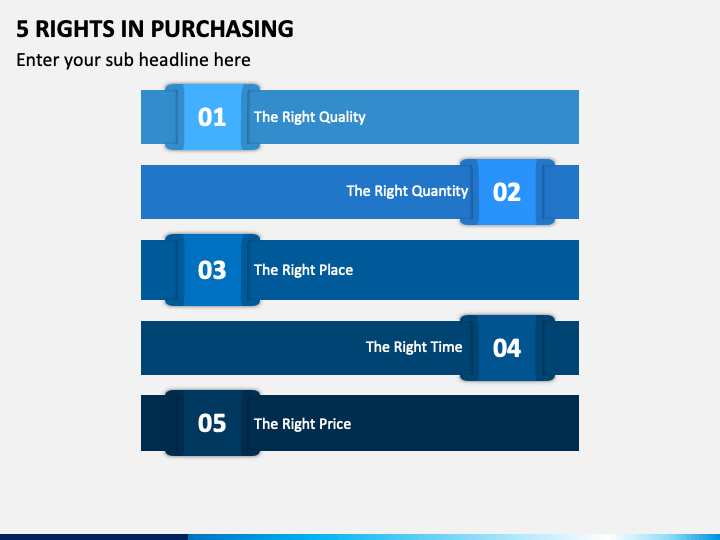 5 RIGHTS IN PURCHASING

Enter your sub headline here

01 The Right Quality

The Right Quantity 02

03 The Right Place

The Right Time 04

05 The Right Price